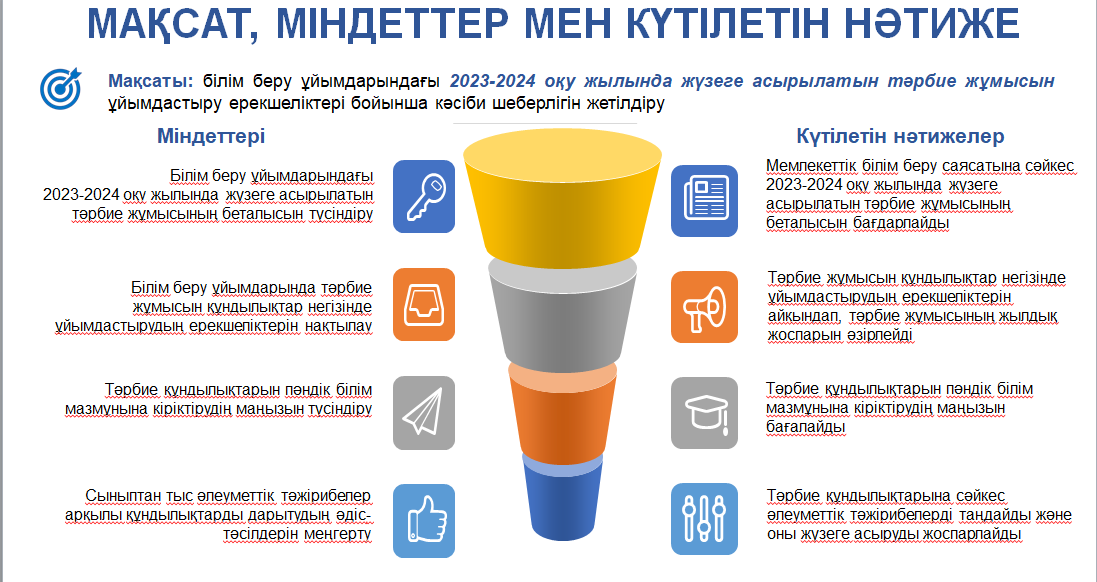 МАҚСАТ, МІНДЕТТЕР МЕН КҮТІЛЕТІН НӘТИЖЕ

Мақсаты: білім беру ұйымдарындағы 2023-2024 оқу жылында жүзеге асырылатын тәрбие жұмысын ұйымдастыру ерекшеліктері бойынша кәсіби шеберлігін жетілдіру

Міндеттері

Білім беру ұйымдарындағы 2023-2024 оқу жылында жүзеге асырылатын тәрбие жұмысының беталысын түсіндіру

Білім беру ұйымдарында тәрбие жұмысын құндылықтар негізінде ұйымдастырудың ерекшеліктерін нақтылау

Тәрбие құндылықтарын пәндік білім мазмұнына кіріктірудің маңызын түсіндіру

Сыныптан тыс әлеуметтік тәжірибелер арқылы құндылықтарды дарытудың әдіс-тәсілдерін меңгерту

Күтілетін нәтижелер

Мемлекеттік білім беру саясатына сәйкес 2023-2024 оқу жылында жүзеге асырылатын тәрбие жұмысының беталысын бағдарлайды

Тәрбие жұмысын құндылықтар негізінде ұйымдастырудың ерекшеліктерін айқындап, тәрбие жұмысының жылдық жоспарын әзірлейді

Тәрбие құндылықтарын пәндік білім мазмұнына кіріктірудің маңызын бағалайды

Тәрбие құндылықтарына сәйкес әлеуметтік тәжірибелерді таңдайды және оны жүзеге асыруды жоспарлайды